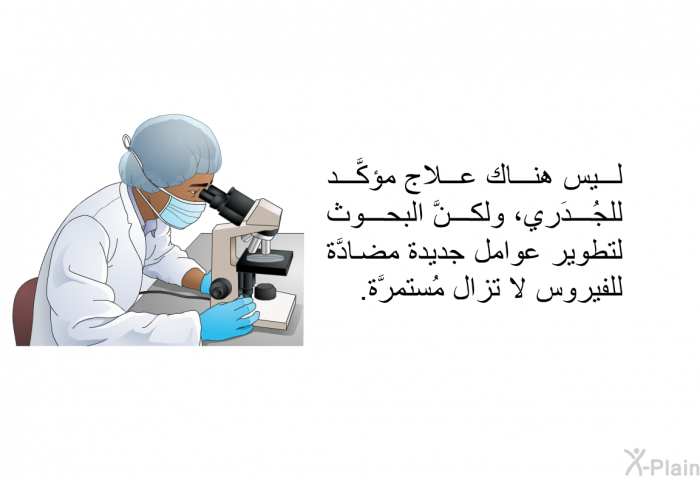 ليس هناك علاج مؤكَّد للجُدَري، ولكنَّ البحوث لتطوير عوامل جديدة مضادَّة للفيروس لا تزال مُستمرَّة.

X-Plain